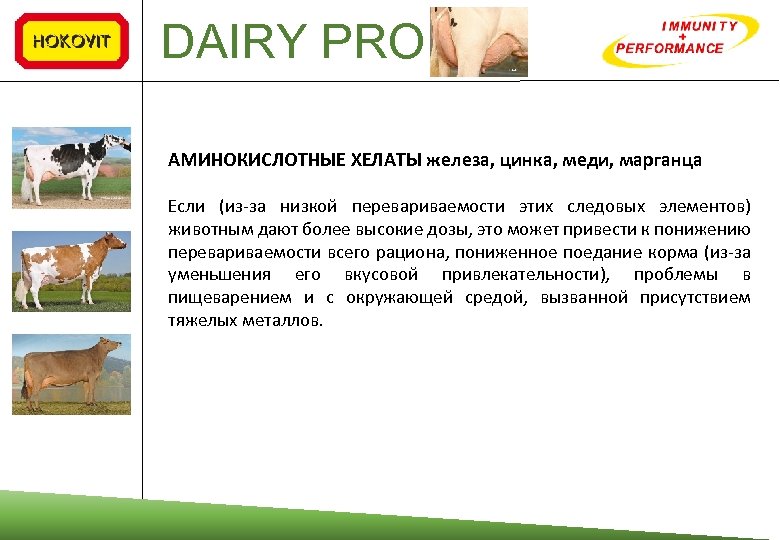 HOKOVIT

DAIRY PRO

IMMUNITY
+
PERFORMANCE

АМИНОКИСЛОТНЫЕ ХЕЛАТЫ железа, цинка, меди, марганца

Если (из-за низкой перевариваемости этих следовых элементов) животным дают более высокие дозы, это может привести к понижению перевариваемости всего рациона, пониженное поедание корма (из-за уменьшения его вкусовой привлекательности), проблемы в пищеварением и с окружающей средой, вызванной присутствием тяжелых металлов.